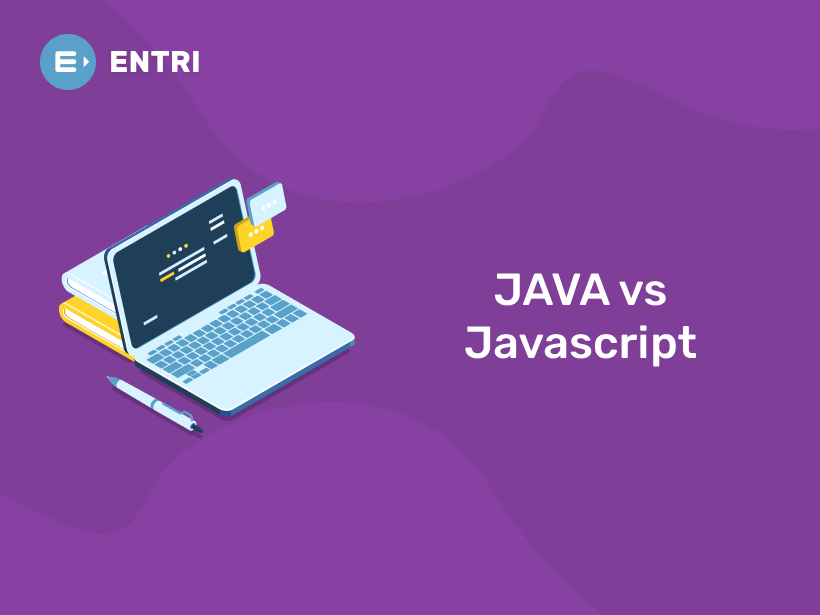 ENTRI

JAVA vs Javascript